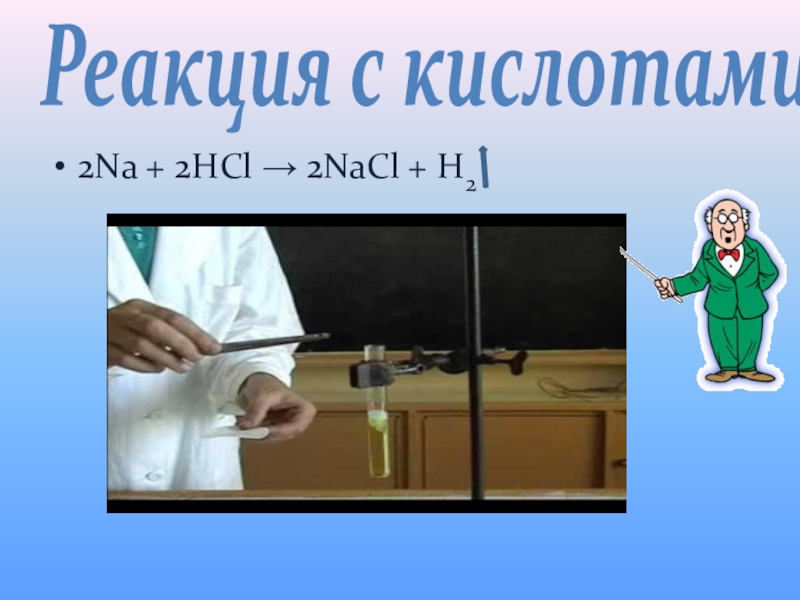 Реакция с кислотами

• $2Na + 2HCl \rightarrow 2NaCl + H_2\uparrow$